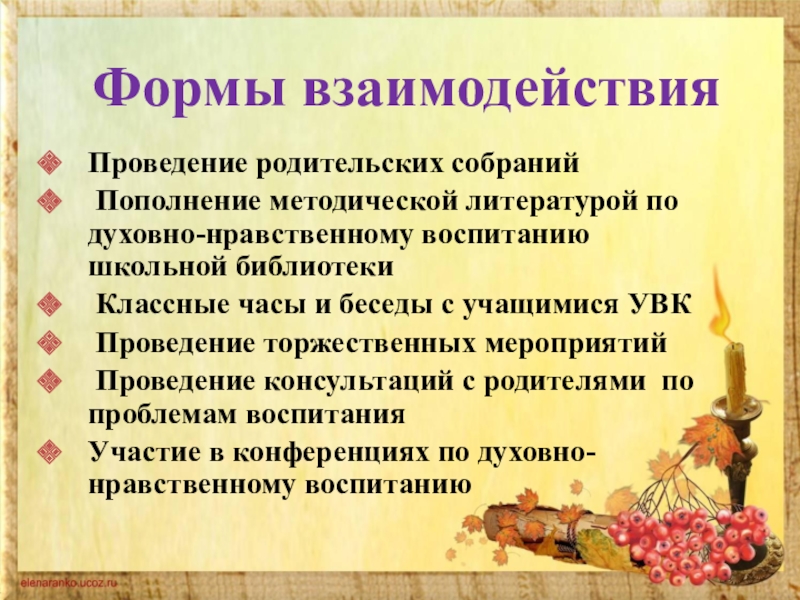 Формы взаимодействия

Проведение родительских собраний

Пополнение методической литературой по духовно-нравственному воспитанию школьной библиотеки

Классные часы и беседы с учащимися УВК

Проведение торжественных мероприятий

Проведение консультаций с родителями по проблемам воспитания

Участие в конференциях по духовно-нравственному воспитанию

elenaranko.ucoz.ru